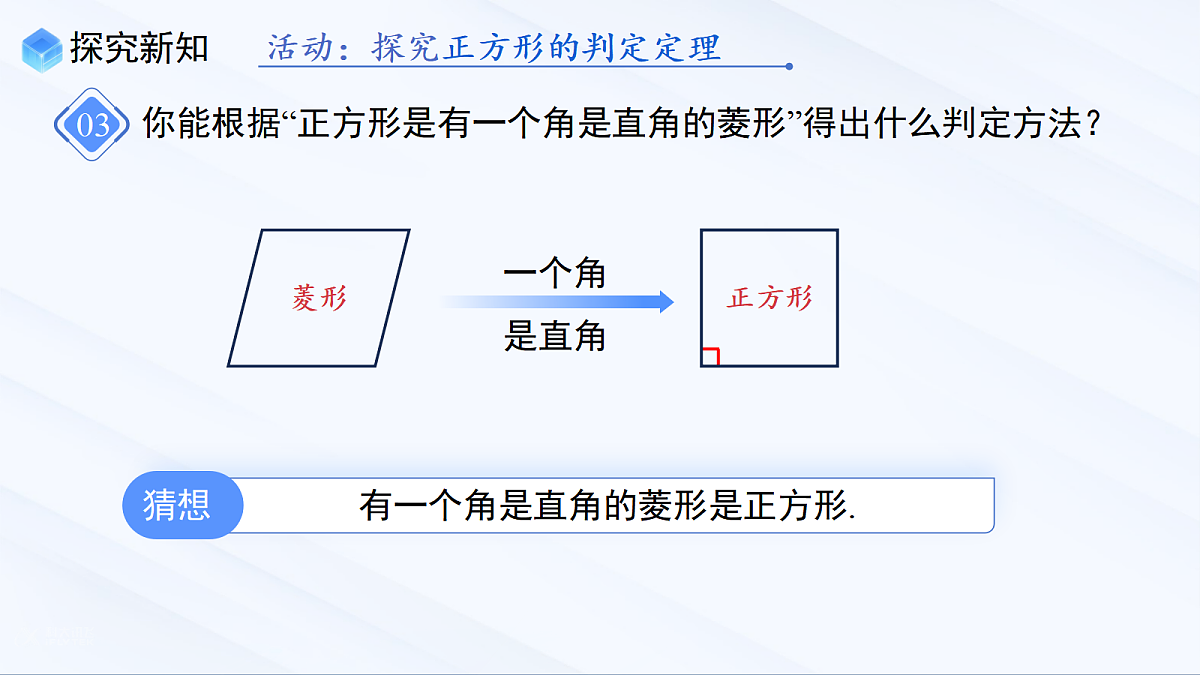 探究新知 活动：探究正方形的判定定理

03 你能根据“正方形是有一个角是直角的菱形”得出什么判定方法？

菱形

一个角

是直角

正方形

猜想 有一个角是直角的菱形是正方形.